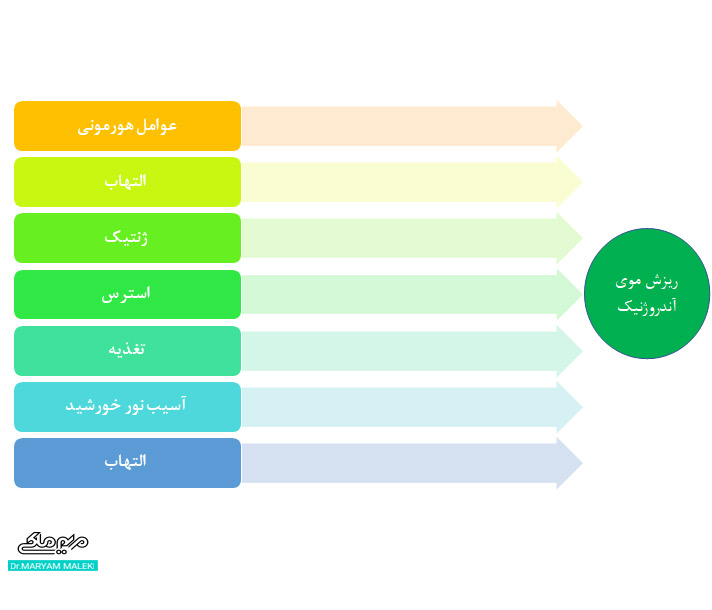 عوامل هورمونی

التهاب

ژنتیک

استرس

تغذیه

آسیب نور خورشید

التهاب

ریزش موی آندروژنیک

مریم ملکی
Dr.MARYAM MALEKI